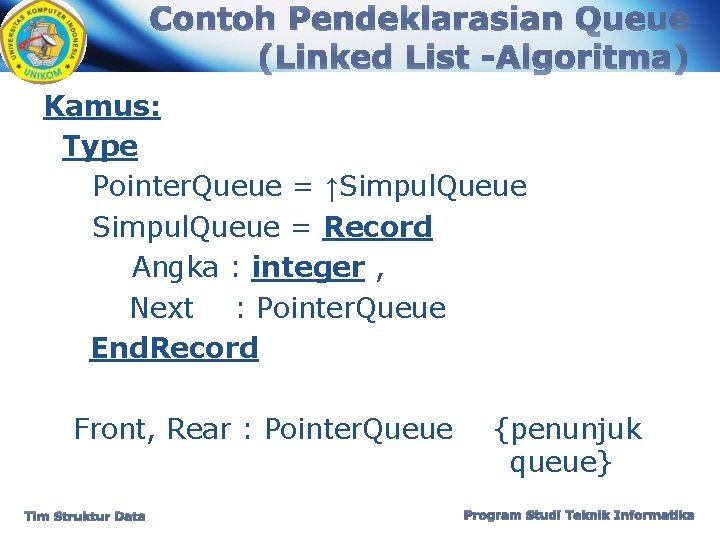 UNIVERSITAS KOMPUTER INDONESIA
UNIKOM

Contoh Pendeklarasian Queue (Linked List -Algoritma)

Kamus:
Type
PointerQueue = ↑SimpulQueue
SimpulQueue = Record
Angka : integer ,
Next : PointerQueue
EndRecord

Front, Rear : PointerQueue {penunjuk queue}

Tim Struktur Data

Program Studi Teknik Informatika